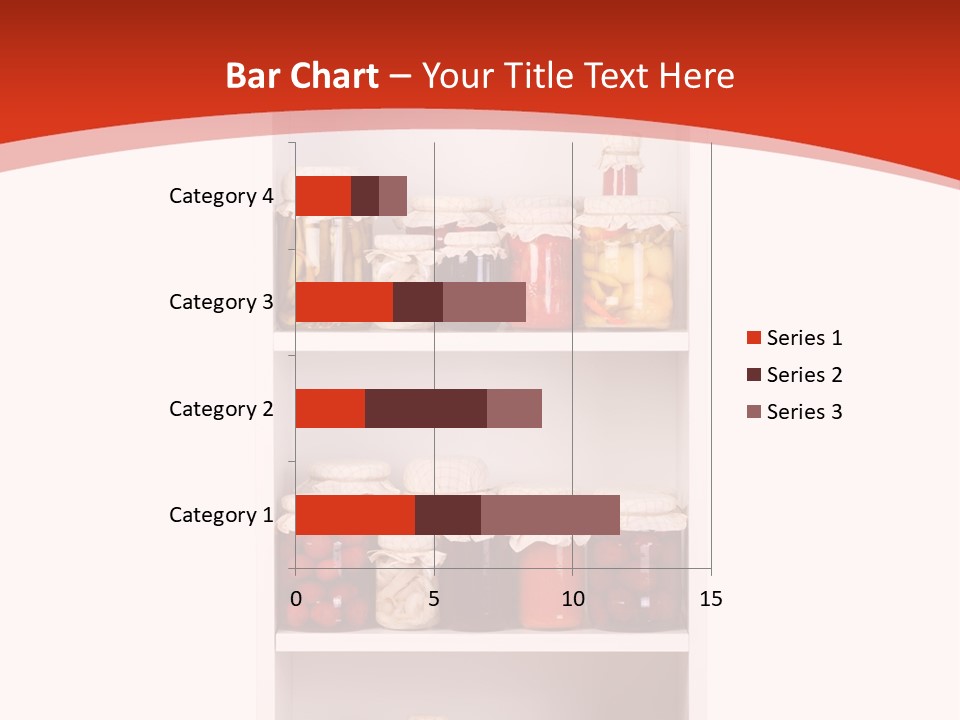 Bar Chart – Your Title Text Here

Category 4
Category 3
Category 2
Category 1

0
5
10
15

Series 1
Series 2
Series 3